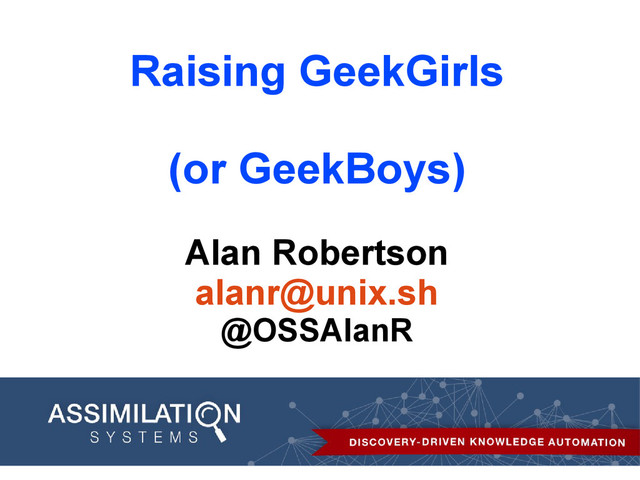 Raising GeekGirls

(or GeekBoys)

Alan Robertson
alanr@unix.sh
@OSSAlanR

ASSIMILATION
SYSTEMS

DISCOVERY-DRIVEN KNOWLEDGE AUTOMATION